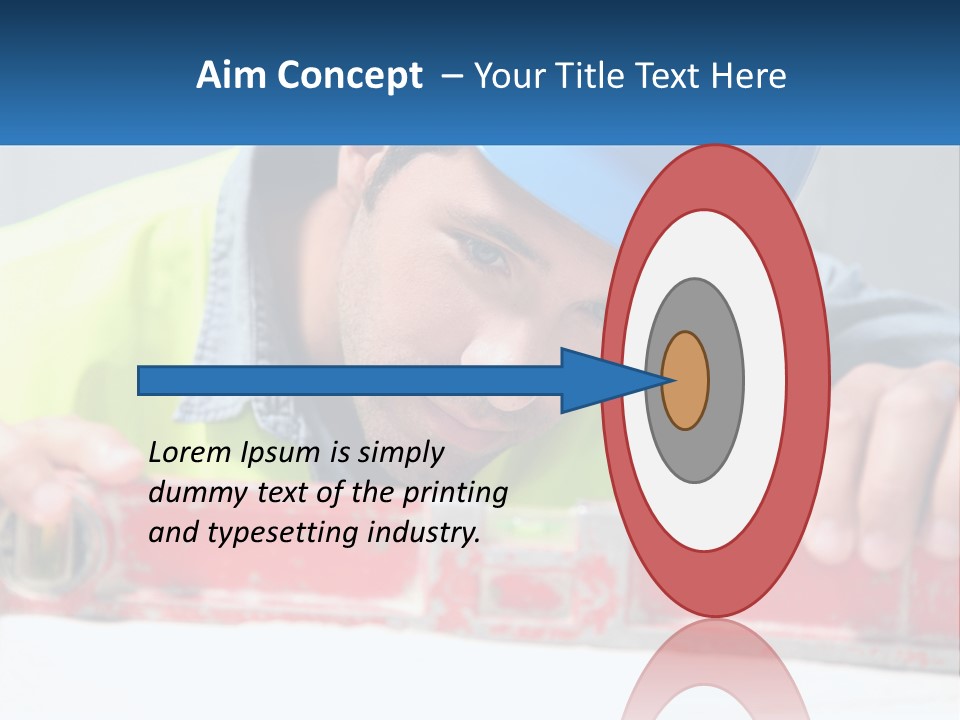 Aim Concept – Your Title Text Here

Lorem Ipsum is simply dummy text of the printing and typesetting industry.